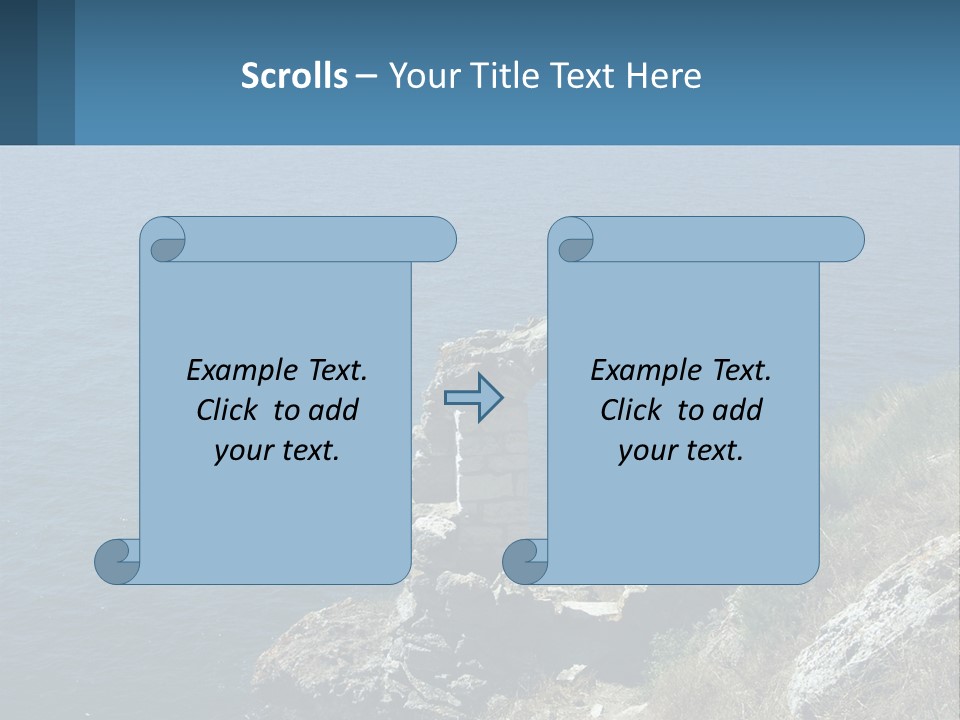 Scrolls – Your Title Text Here

Example Text. Click to add your text.

Example Text. Click to add your text.